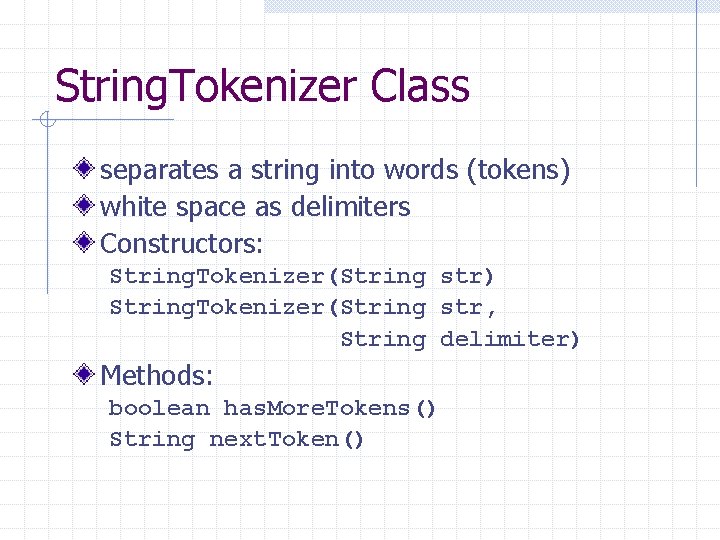 StringTokenizer Class

separates a string into words (tokens)
white space as delimiters
Constructors:
StringTokenizer(String str)
StringTokenizer(String str,
String delimiter)

Methods:
boolean hasMoreTokens()
String nextToken()